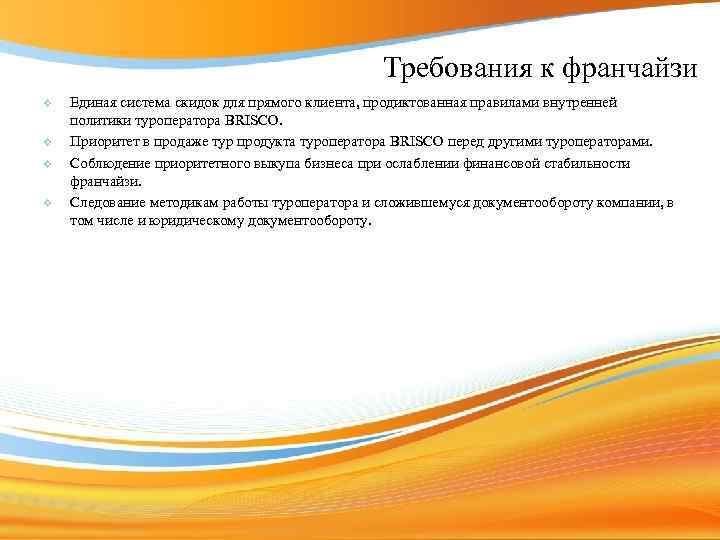 Требования к франчайзи

Единая система скидок для прямого клиента, продиктованная правилами внутренней политики туроператора BRISCO.

Приоритет в продаже тур продукта туроператора BRISCO перед другими туроператорами.

Соблюдение приоритетного выкупа бизнеса при ослаблении финансовой стабильности франчайзи.

Следование методикам работы туроператора и сложившемуся документообороту компании, в том числе и юридическому документообороту.